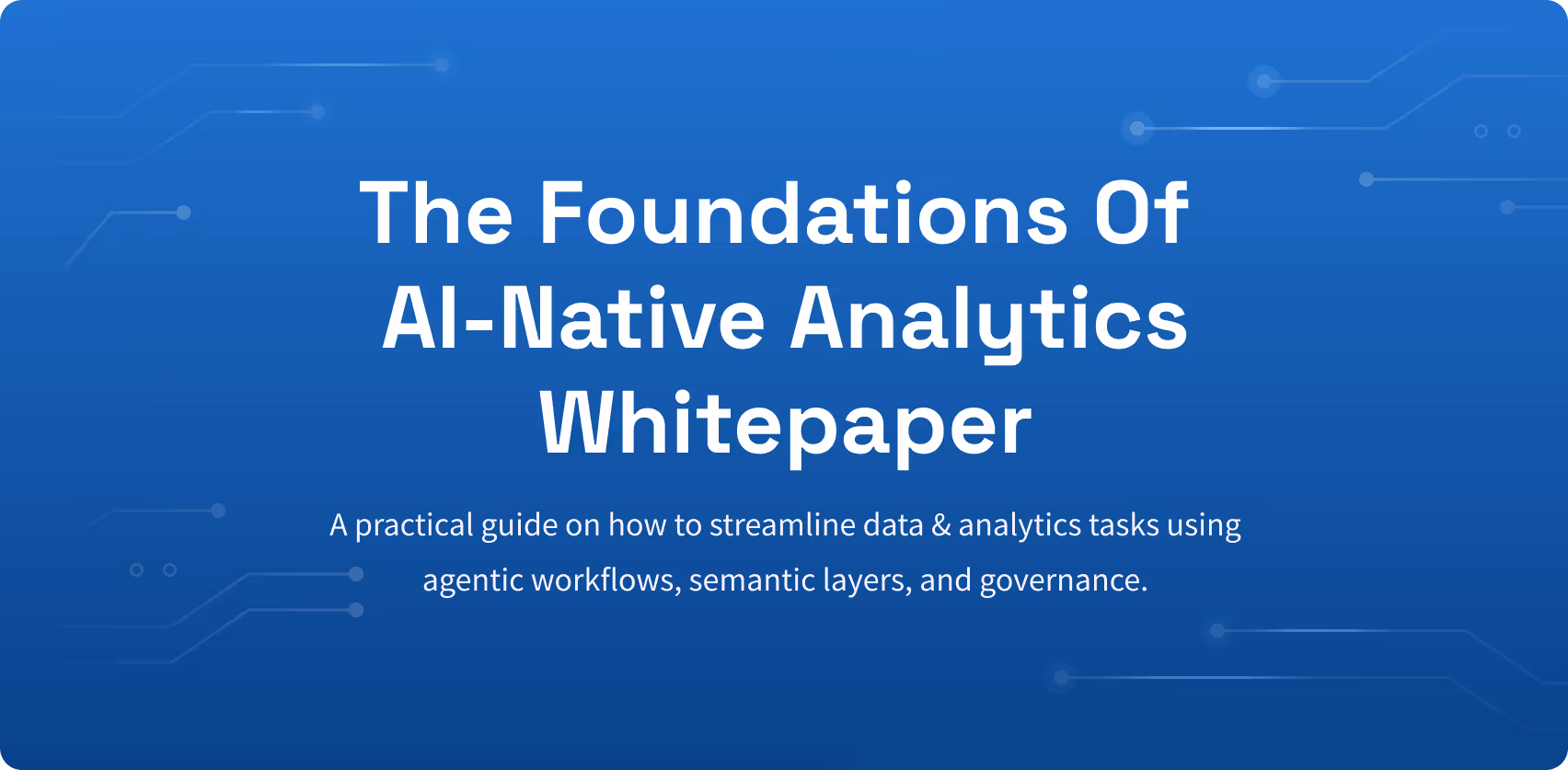 The Foundations Of AI-Native Analytics Whitepaper

A practical guide on how to streamline data & analytics tasks using agentic workflows, semantic layers, and governance.